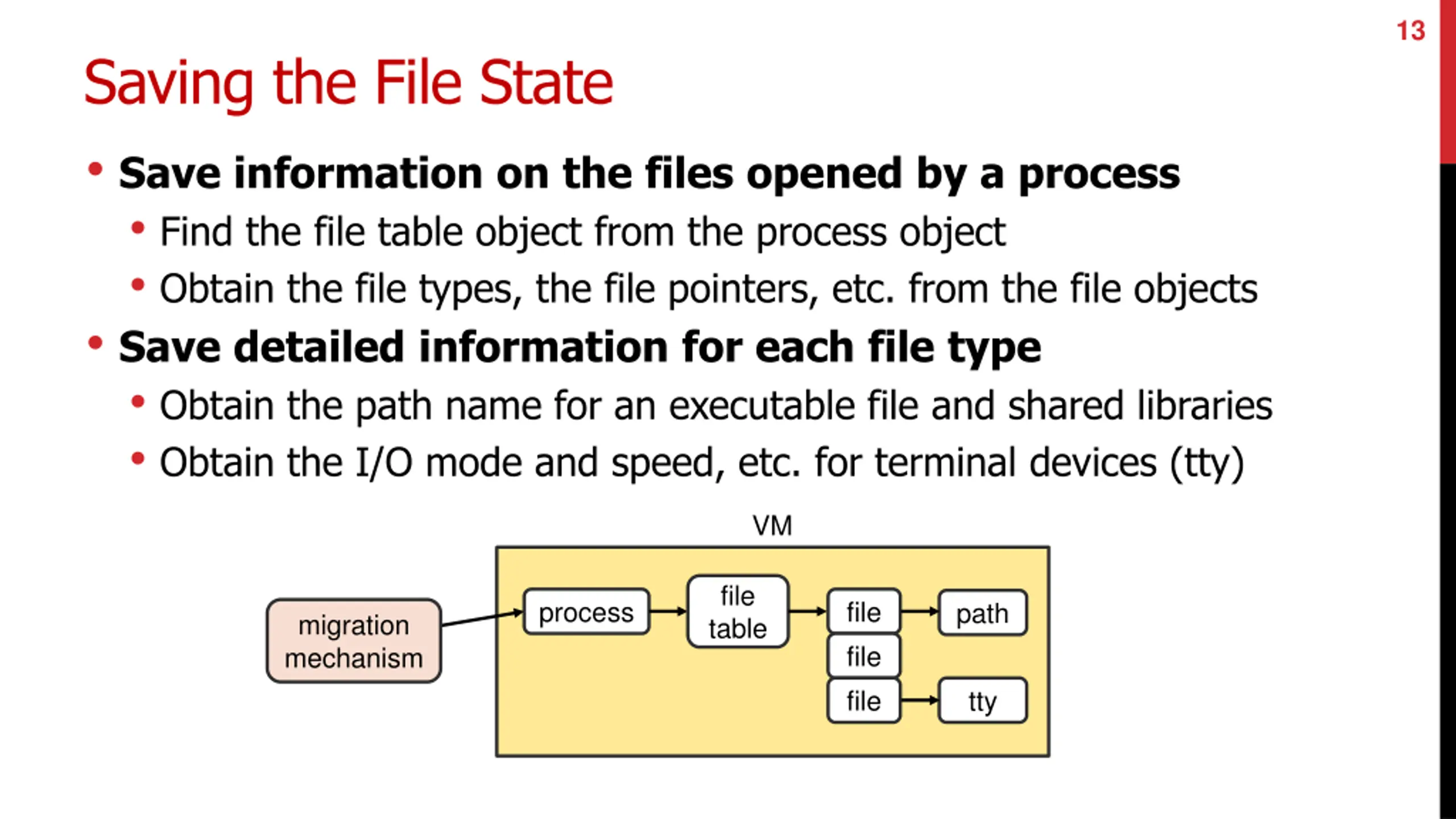 13

Saving the File State

• Save information on the files opened by a process
  • Find the file table object from the process object
  • Obtain the file types, the file pointers, etc. from the file objects
• Save detailed information for each file type
  • Obtain the path name for an executable file and shared libraries
  • Obtain the I/O mode and speed, etc. for terminal devices (tty)

VM

migration mechanism

process

file table

file

file

file

path

tty